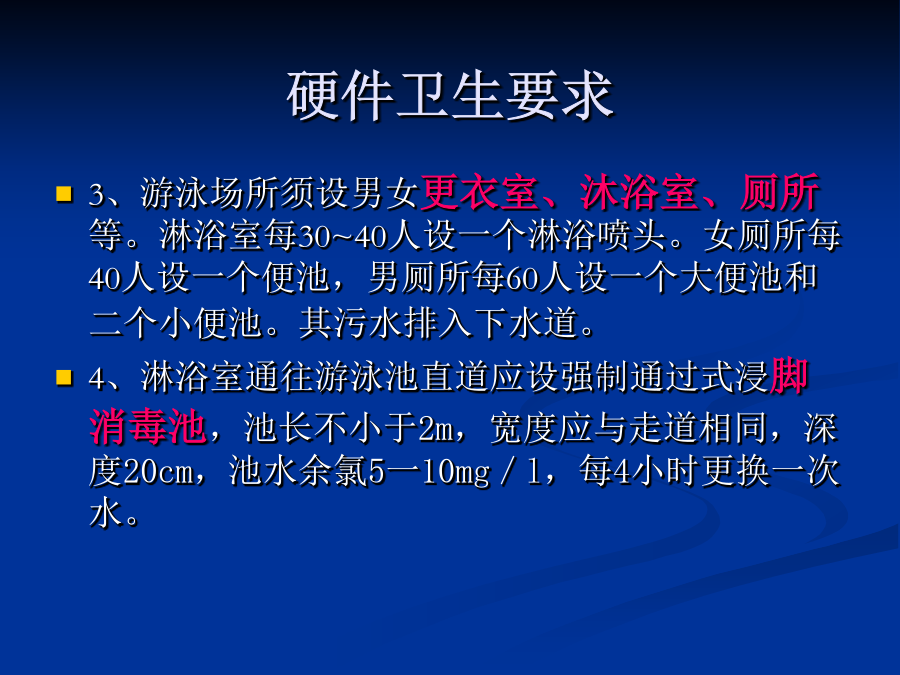 硬件卫生要求

3、游泳场所须设男女更衣室、沐浴室、厕所等。淋浴室每30~40人设一个淋浴喷头。女厕所每40人设一个便池，男厕所每60人设一个大便池和二个小便池。其污水排入下水道。

4、淋浴室通往游泳池直道应设强制通过式浸脚消毒池，池长不小于2m，宽度应与走道相同，深度20cm，池水余氯5一10mg／l，每4小时更换一次水。